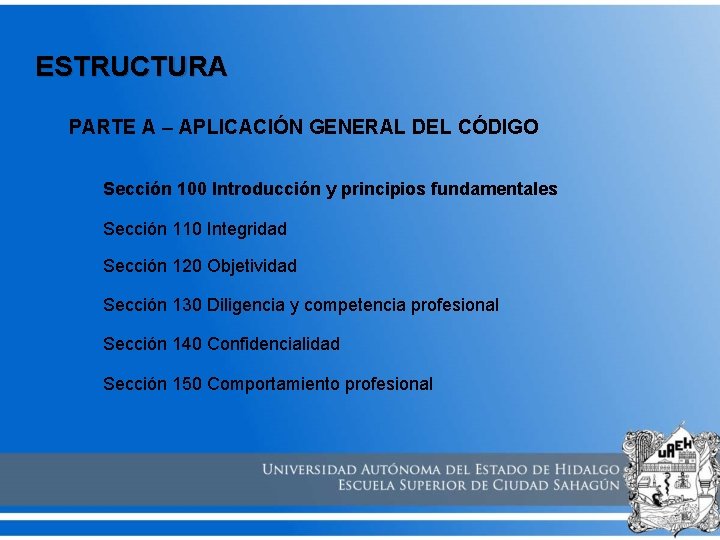 ESTRUCTURA

PARTE A – APLICACIÓN GENERAL DEL CÓDIGO

Sección 100 Introducción y principios fundamentales

Sección 110 Integridad

Sección 120 Objetividad

Sección 130 Diligencia y competencia profesional

Sección 140 Confidencialidad

Sección 150 Comportamiento profesional

UNIVERSIDAD AUTÓNOMA DEL ESTADO DE HIDALGO
ESCUELA SUPERIOR DE CIUDAD SAHAGÚN

UAEH